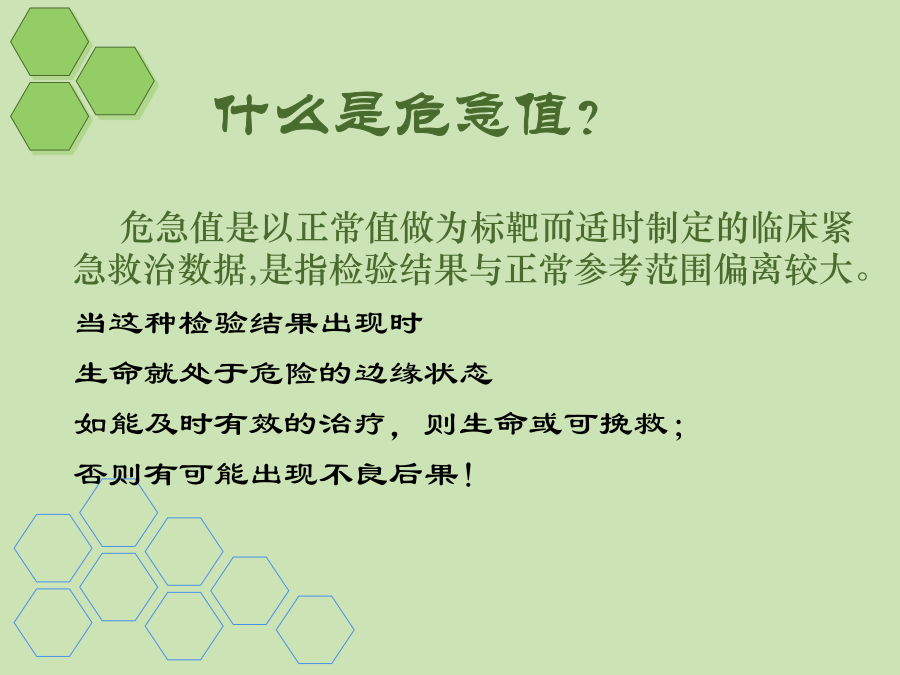 什么是危急值？

危急值是以正常值做为标靶而适时制定的临床紧急救治数据,是指检验结果与正常参考范围偏离较大。

当这种检验结果出现时

生命就处于危险的边缘状态

如能及时有效的治疗，则生命或可挽救；

否则有可能出现不良后果！